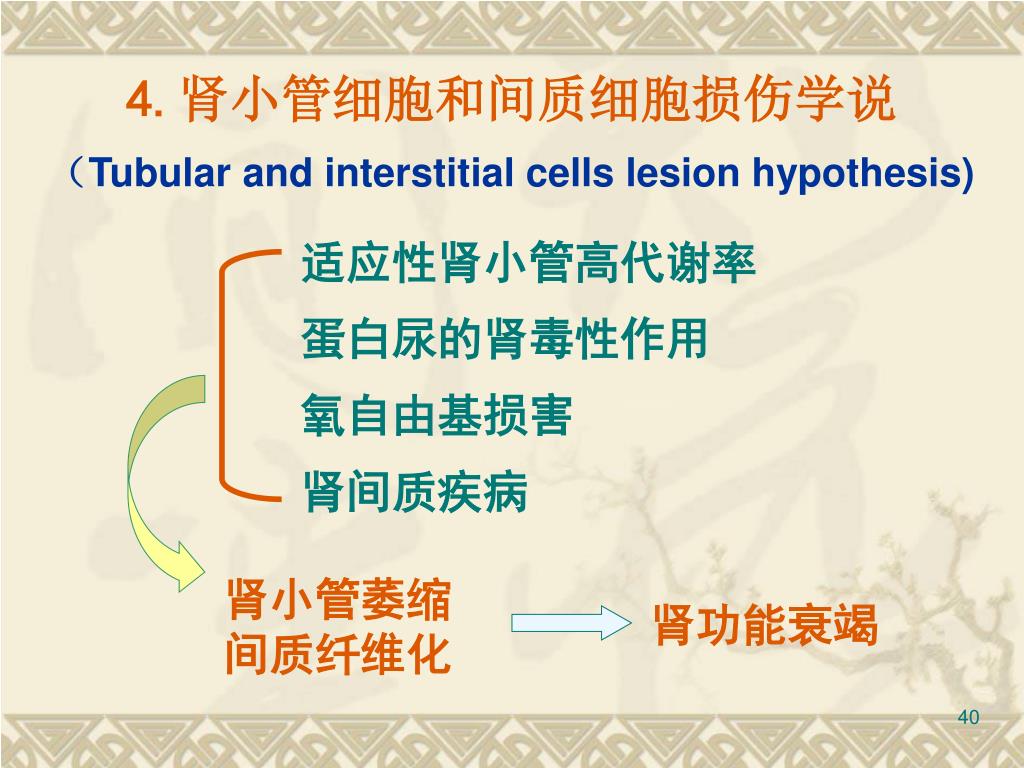 4. 肾小管细胞和间质细胞损伤学说

（Tubular and interstitial cells lesion hypothesis)

适应性肾小管高代谢率

蛋白尿的肾毒性作用

氧自由基损害

肾间质疾病

肾小管萎缩
间质纤维化

肾功能衰竭

40